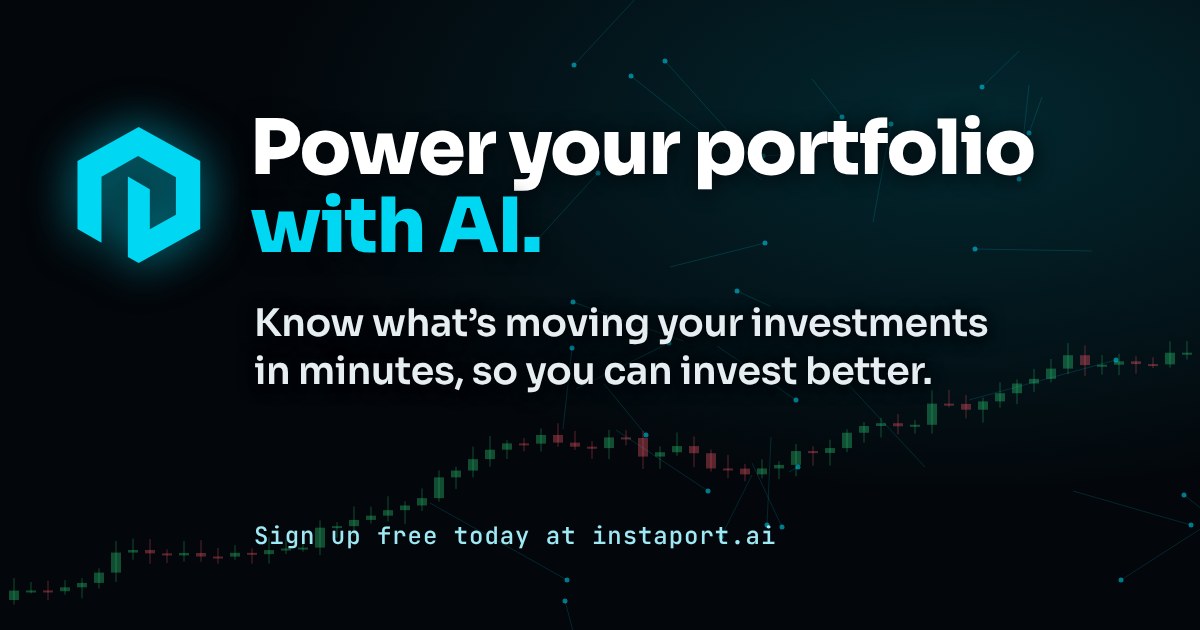 Power your portfolio with AI.

Know what's moving your investments in minutes, so you can invest better.

Sign up free today at instaport.ai